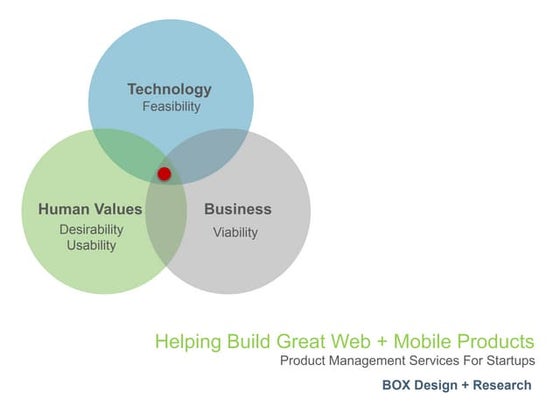 Technology
Feasibility

Human Values
Desirability
Usability

Business
Viability

Helping Build Great Web + Mobile Products
Product Management Services For Startups

BOX Design + Research